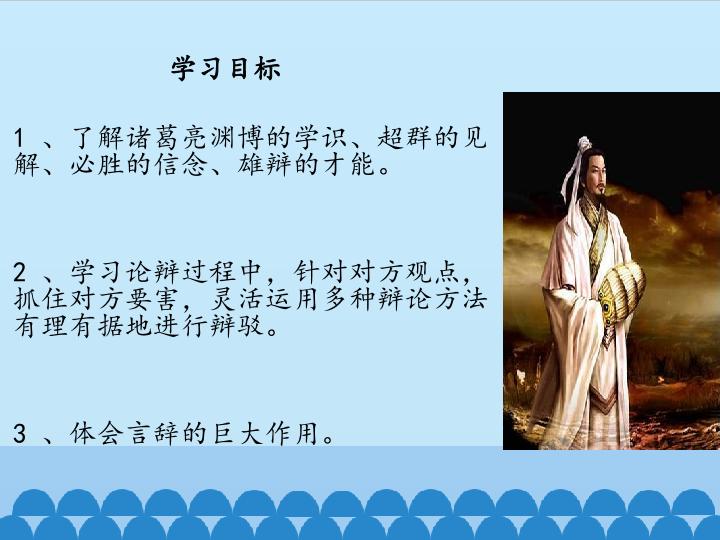 学习目标

1 、了解诸葛亮渊博的学识、超群的见解、必胜的信念、雄辩的才能。

2 、学习论辩过程中，针对对方观点，抓住对方要害，灵活运用多种辩论方法有理有据地进行辩驳。

3 、体会言辞的巨大作用。